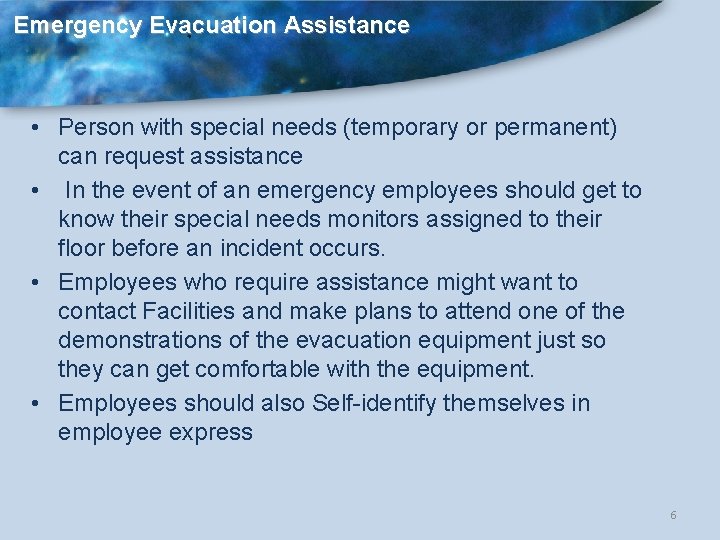 Emergency Evacuation Assistance

• Person with special needs (temporary or permanent) can request assistance
• In the event of an emergency employees should get to know their special needs monitors assigned to their floor before an incident occurs.
• Employees who require assistance might want to contact Facilities and make plans to attend one of the demonstrations of the evacuation equipment just so they can get comfortable with the equipment.
• Employees should also Self-identify themselves in employee express

6